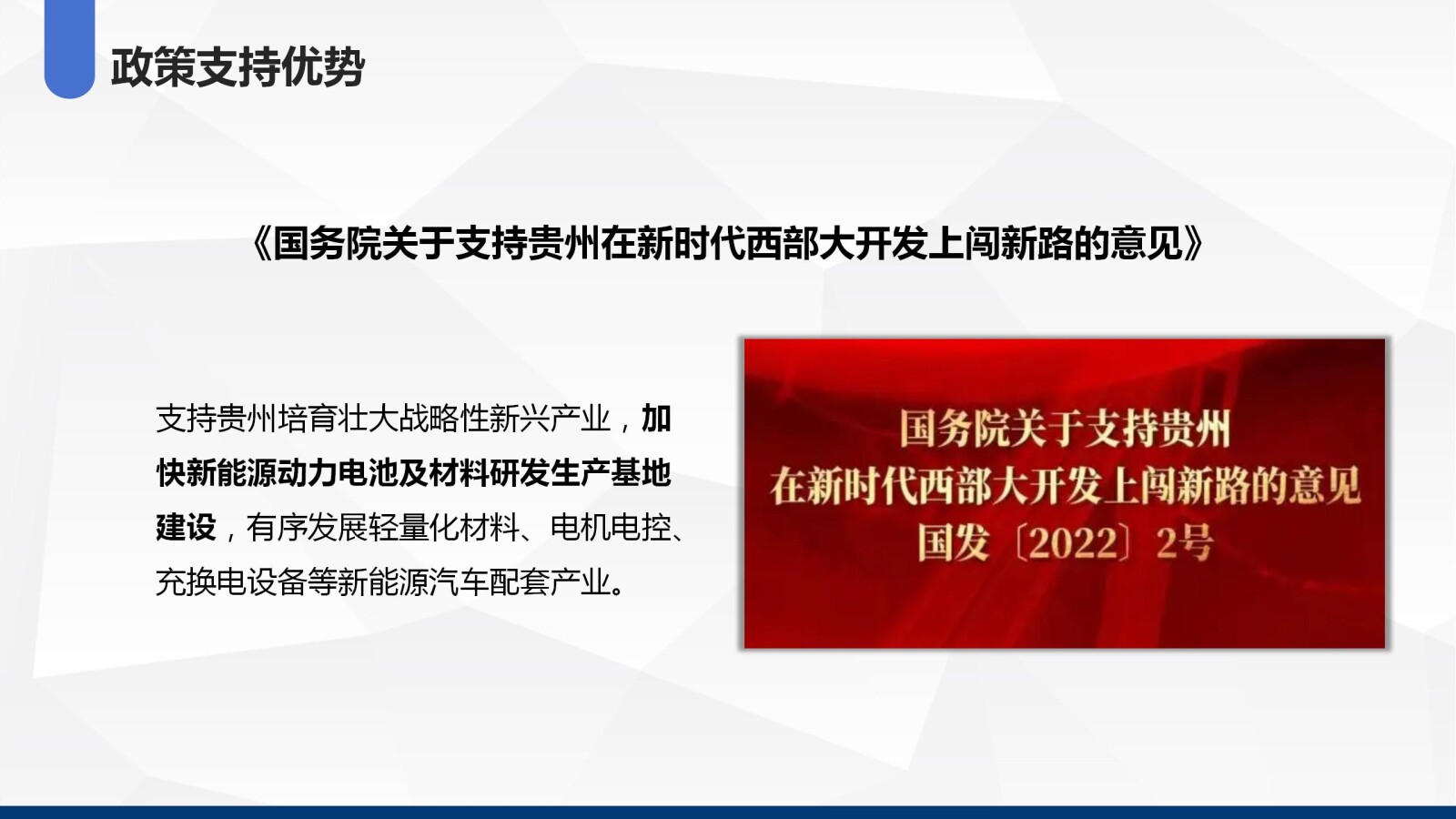 政策支持优势

《国务院关于支持贵州在新时代西部大开发上闯新路的意见》

支持贵州培育壮大战略性新兴产业，加快新能源动力电池及材料研发生产基地建设，有序发展轻量化材料、电机电控、充换电设备等新能源汽车配套产业。

国务院关于支持贵州
在新时代西部大开发上闯新路的意见
国发〔2022〕2号